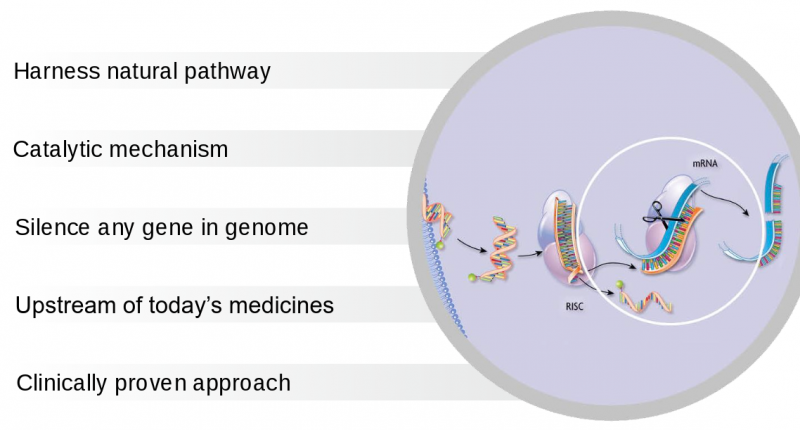 Harness natural pathway

Catalytic mechanism

Silence any gene in genome

Upstream of today's medicines

Clinically proven approach

mRNA

RISC